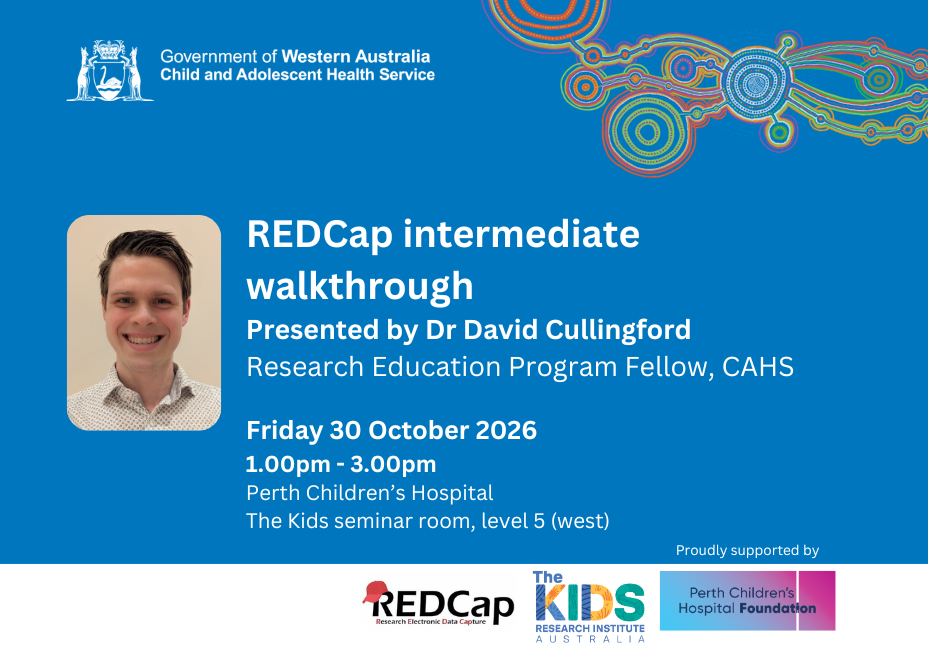 Government of Western Australia
Child and Adolescent Health Service

REDCap intermediate walkthrough
Presented by Dr David Cullingford
Research Education Program Fellow, CAHS

Friday 30 October 2026
1.00pm - 3.00pm
Perth Children's Hospital
The Kids seminar room, level 5 (west)

Proudly supported by

REDCap
Research Electronic Data Capture

The KIDS
RESEARCH INSTITUTE
AUSTRALIA

Perth Children's Hospital Foundation